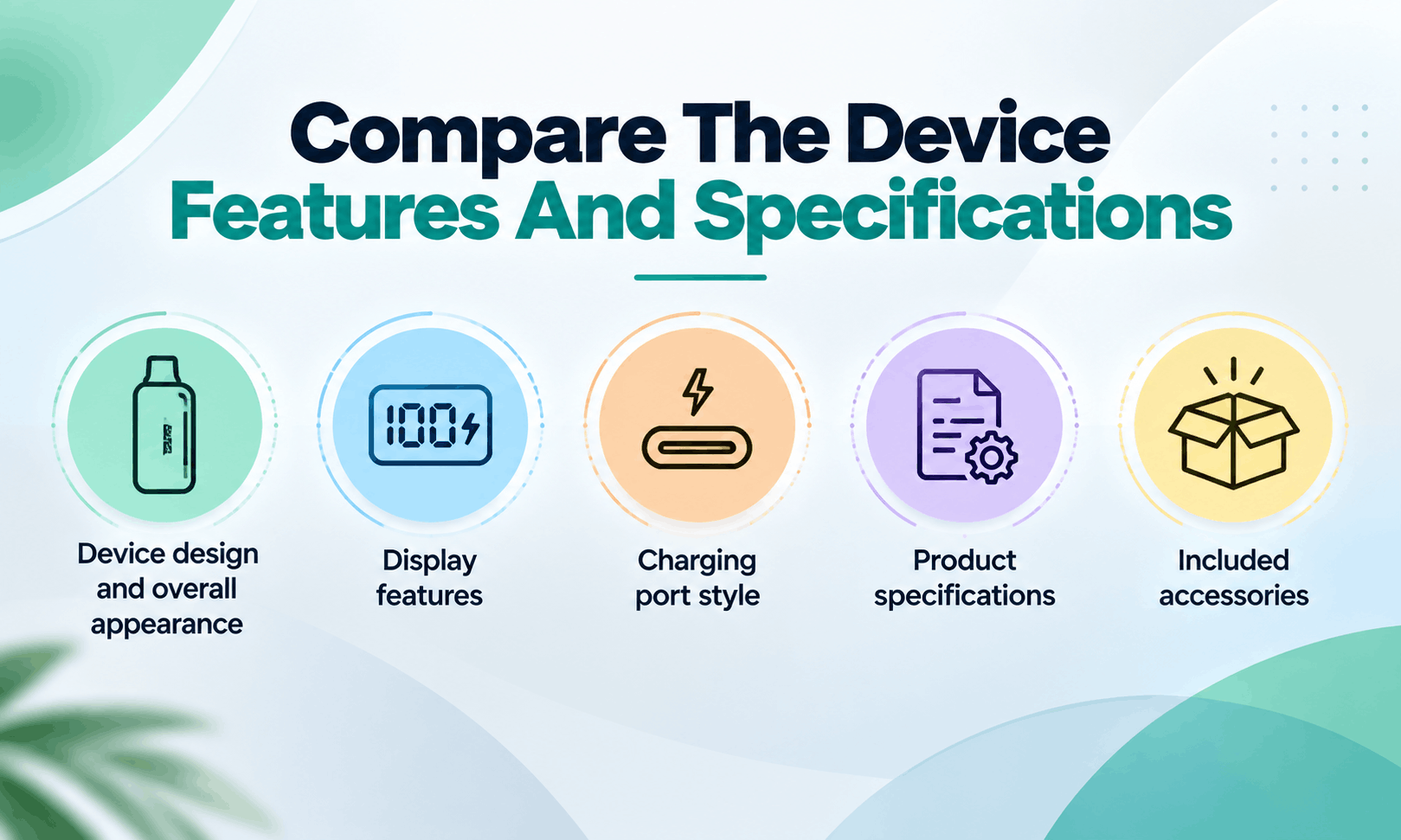 Compare The Device
Features And Specifications

100

Device design and overall appearance

Display features

Charging port style

Product specifications

Included accessories